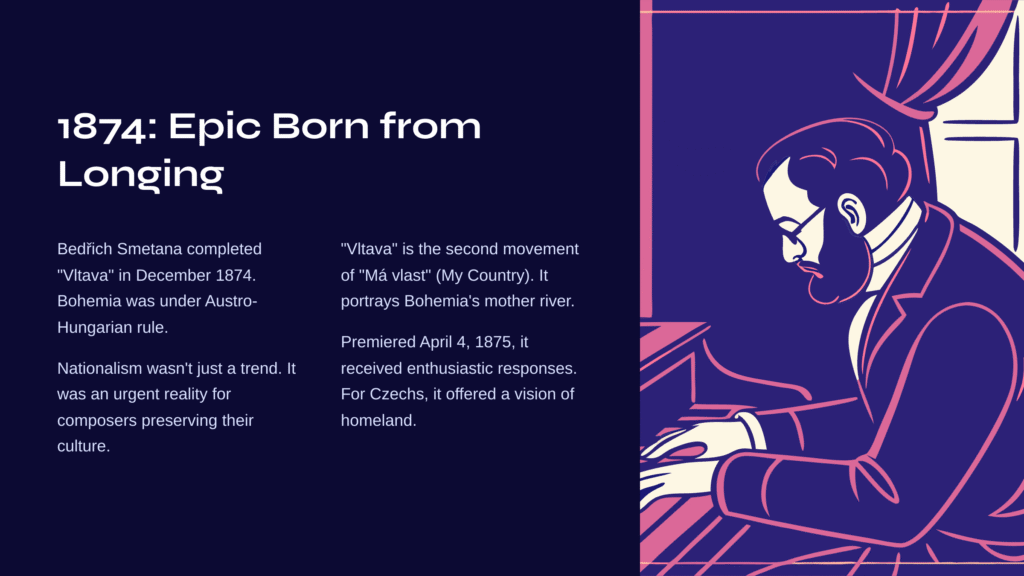 1874: Epic Born from Longing

Bedřich Smetana completed "Vltava" in December 1874. Bohemia was under Austro-Hungarian rule.

Nationalism wasn't just a trend. It was an urgent reality for composers preserving their culture.

"Vltava" is the second movement of "Má vlast" (My Country). It portrays Bohemia's mother river.

Premiered April 4, 1875, it received enthusiastic responses. For Czechs, it offered a vision of homeland.